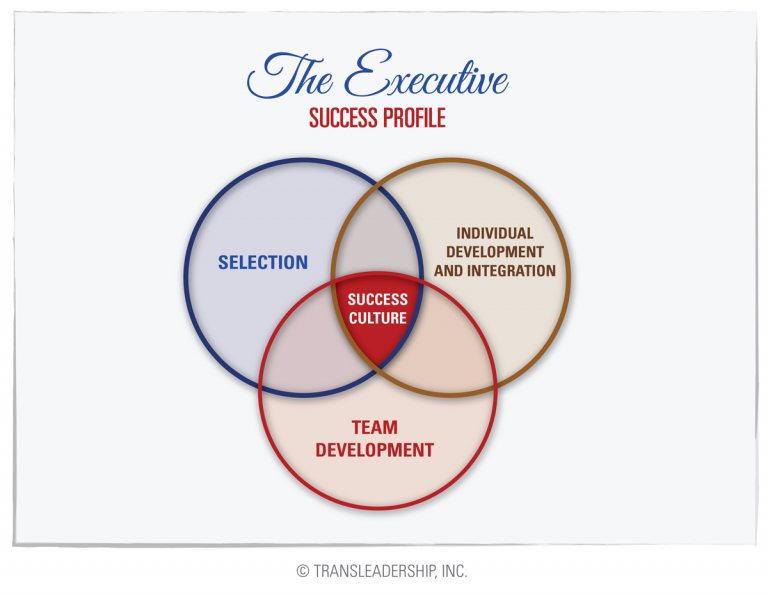 The Executive
SUCCESS PROFILE

SELECTION

INDIVIDUAL DEVELOPMENT AND INTEGRATION

SUCCESS CULTURE

TEAM DEVELOPMENT

© TRANSLEADERSHIP, INC.